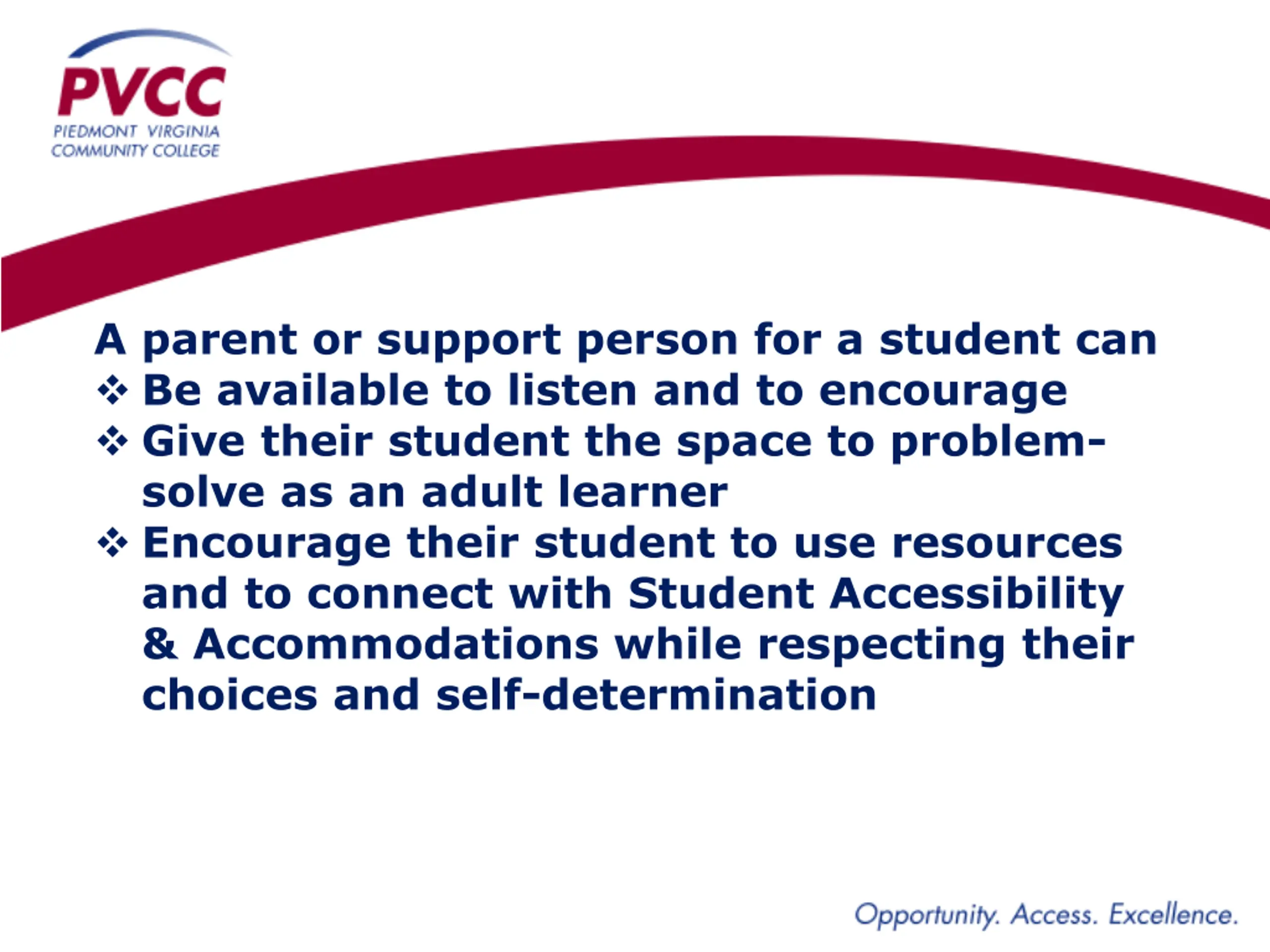 PVCC
PIEDMONT VIRGINIA COMMUNITY COLLEGE

A parent or support person for a student can
❖ Be available to listen and to encourage
❖ Give their student the space to problem-solve as an adult learner
❖ Encourage their student to use resources and to connect with Student Accessibility & Accommodations while respecting their choices and self-determination

Opportunity. Access. Excellence.